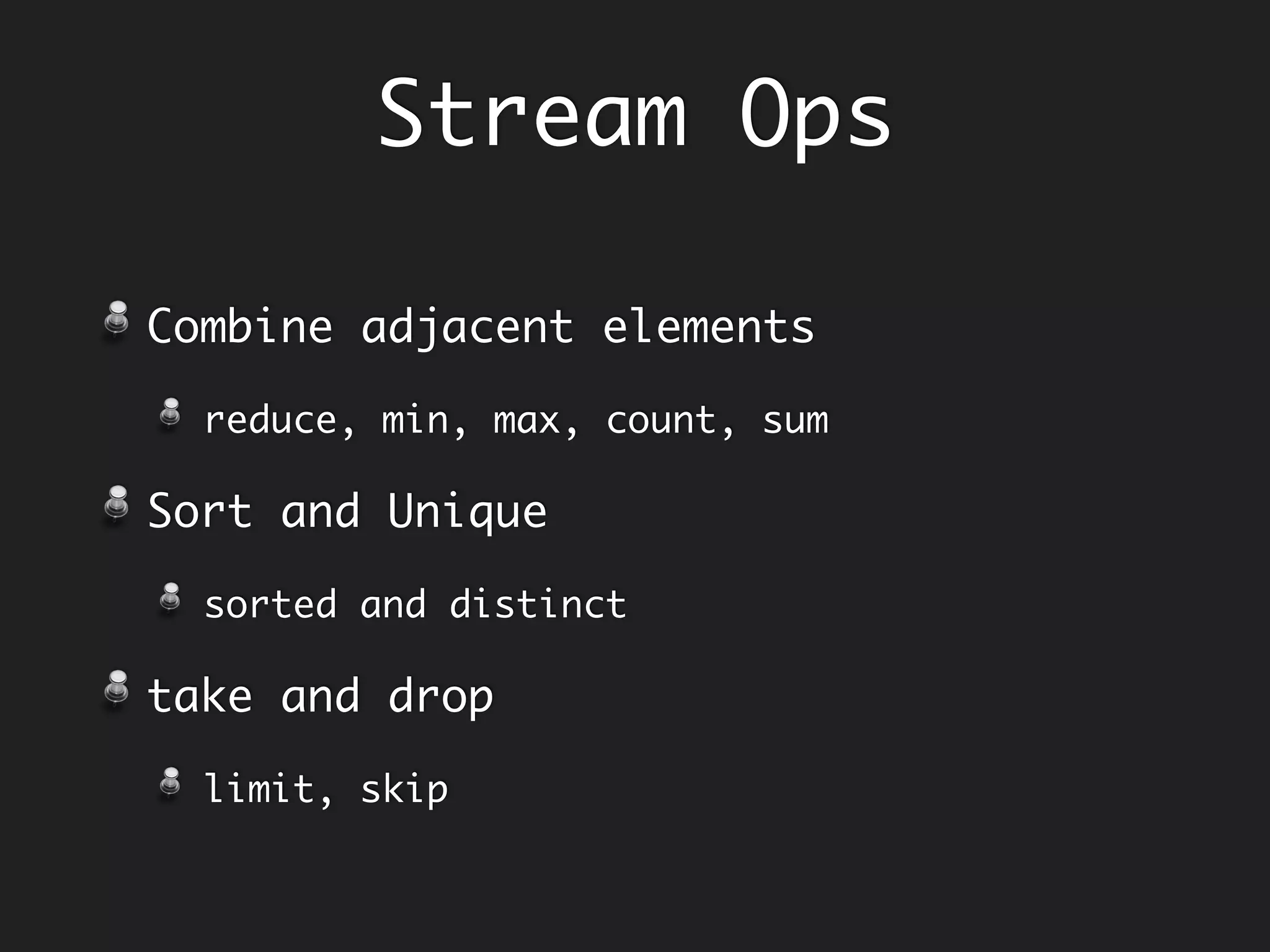 Stream Ops

Combine adjacent elements

reduce, min, max, count, sum

Sort and Unique

sorted and distinct

take and drop

limit, skip